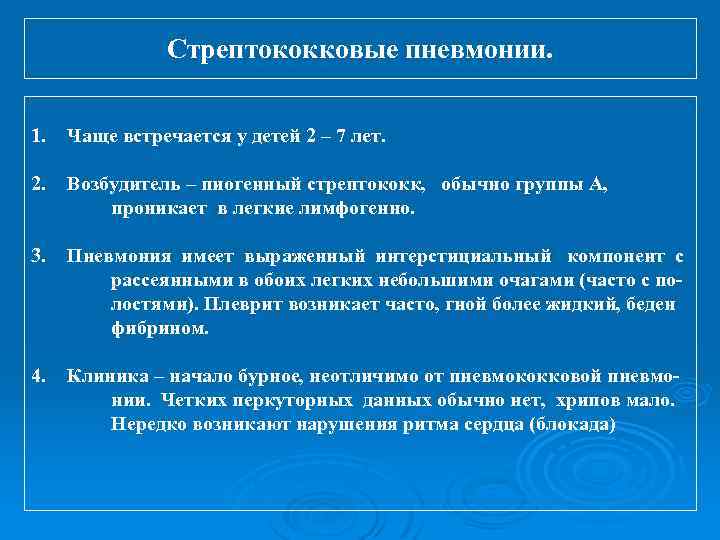 Стрептококковые пневмонии.

1. Чаще встречается у детей 2 – 7 лет.

2. Возбудитель – пиогенный стрептококк, обычно группы А, проникает в легкие лимфогенно.

3. Пневмония имеет выраженный интерстициальный компонент с рассеянными в обоих легких небольшими очагами (часто с полостями). Плеврит возникает часто, гной более жидкий, беден фибрином.

4. Клиника – начало бурное, неотличимо от пневмококковой пневмонии. Четких перкуторных данных обычно нет, хрипов мало. Нередко возникают нарушения ритма сердца (блокада)